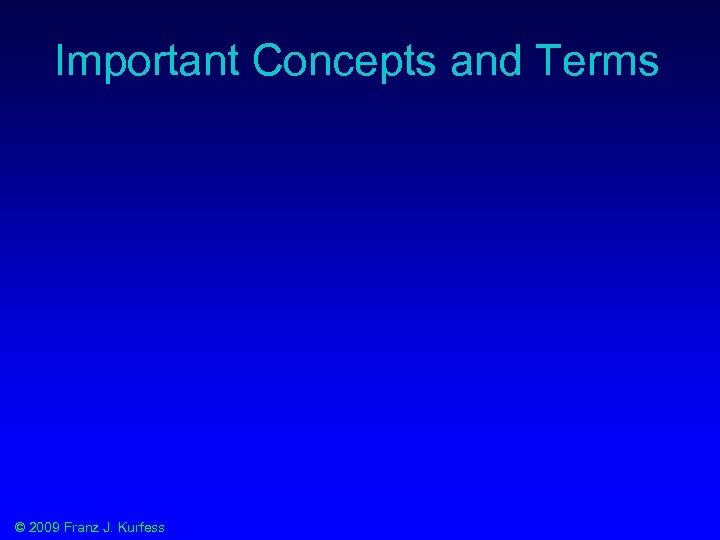 Important Concepts and Terms

© 2009 Franz J. Kurfess